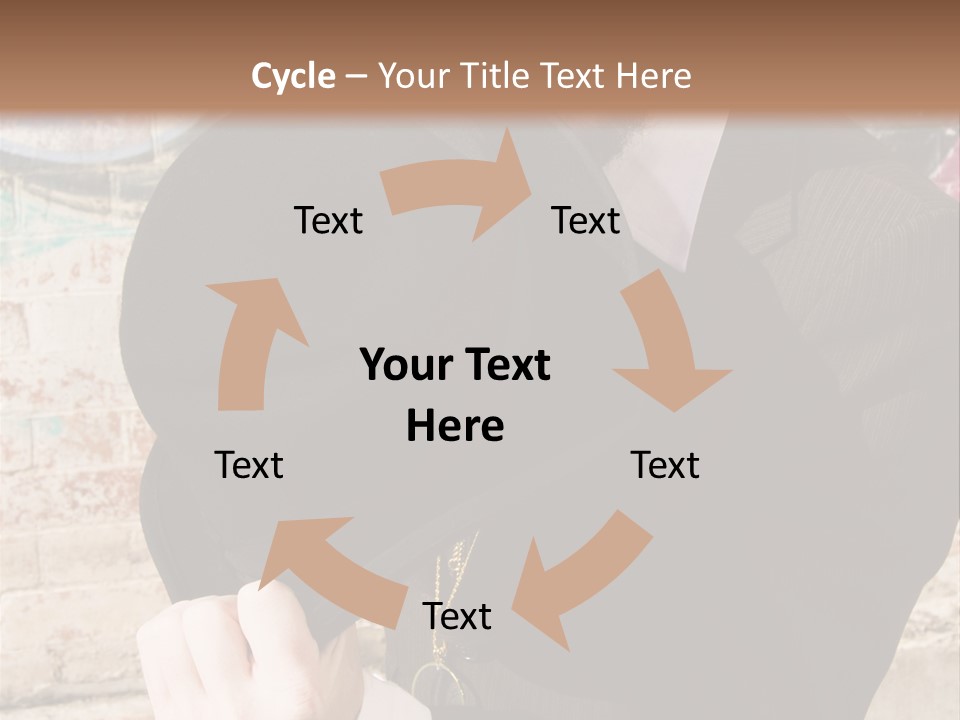 Cycle – Your Title Text Here

Text

Text

Your Text Here

Text

Text

Text